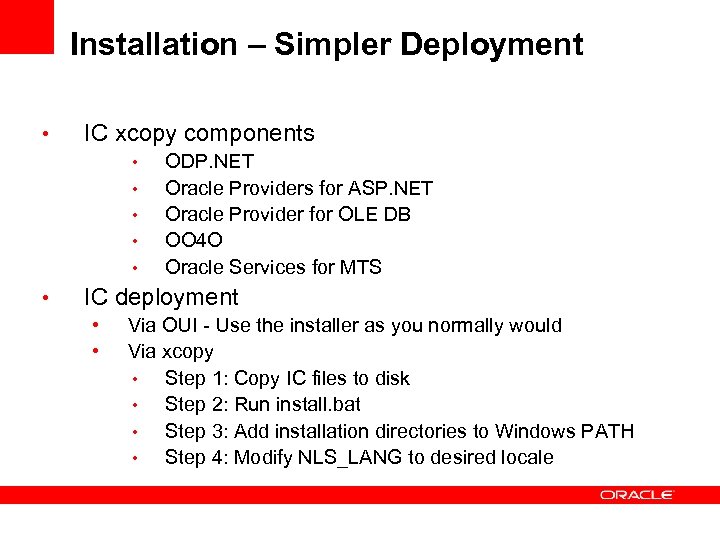 Installation – Simpler Deployment

• IC xcopy components
  • ODP.NET
  • Oracle Providers for ASP.NET
  • Oracle Provider for OLE DB
  • OO4O
  • Oracle Services for MTS
• IC deployment
  • Via OUI - Use the installer as you normally would
  • Via xcopy
    • Step 1: Copy IC files to disk
    • Step 2: Run install.bat
    • Step 3: Add installation directories to Windows PATH
    • Step 4: Modify NLS_LANG to desired locale

ORACLE